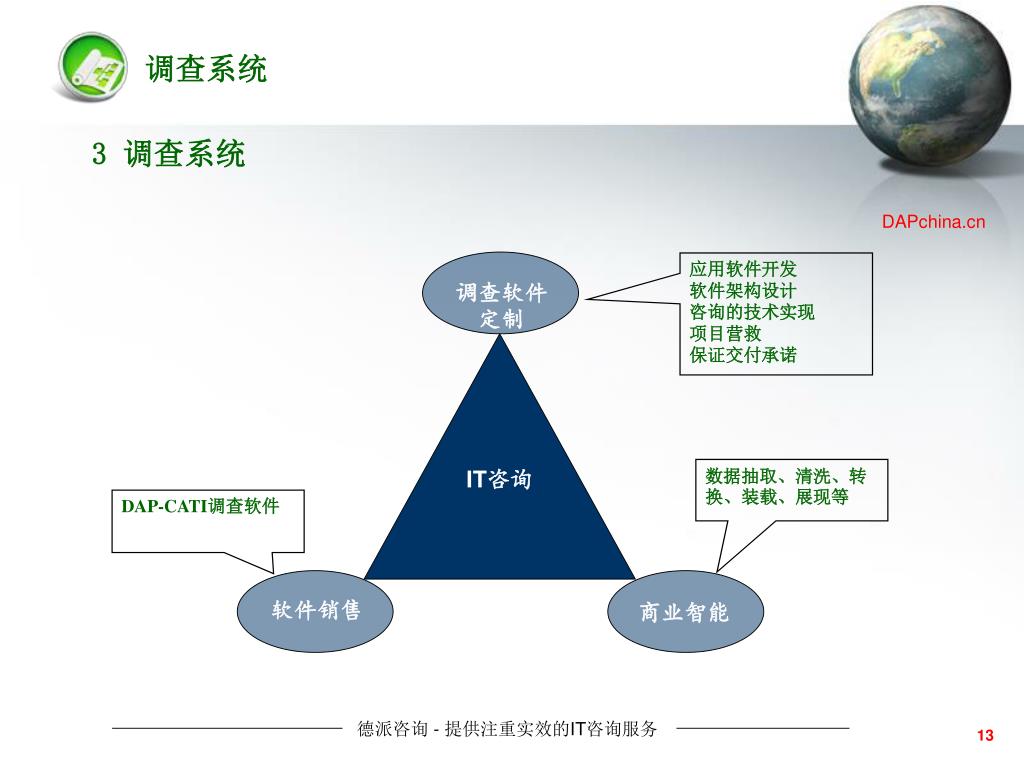 调查系统

3 调查系统

DAPchina.cn

调查软件定制

应用软件开发
软件架构设计
咨询的技术实现
项目营救
保证交付承诺

IT咨询

数据抽取、清洗、转换、装载、展现等

DAP-CATI调查软件

软件销售

商业智能

德派咨询 - 提供注重实效的IT咨询服务

13